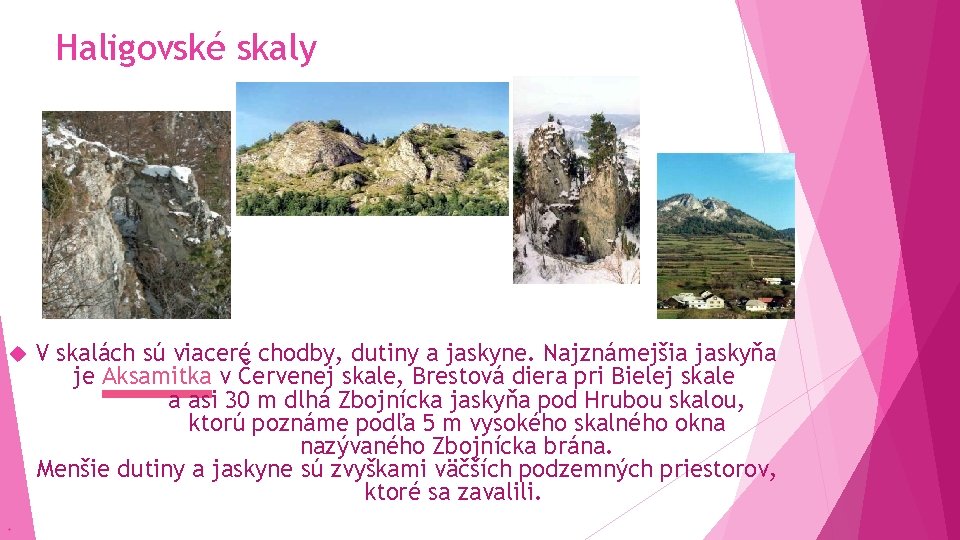 Haligovské skaly

V skalách sú viaceré chodby, dutiny a jaskyne. Najznámejšia jaskyňa je Aksamitka v Červenej skale, Brestová diera pri Bielej skale a asi 30 m dlhá Zbojnícka jaskyňa pod Hrubou skalou, ktorú poznáme podľa 5 m vysokého skalného okna nazývaného Zbojnícka brána.
Menšie dutiny a jaskyne sú zvyškami väčších podzemných priestorov, ktoré sa zavalili.